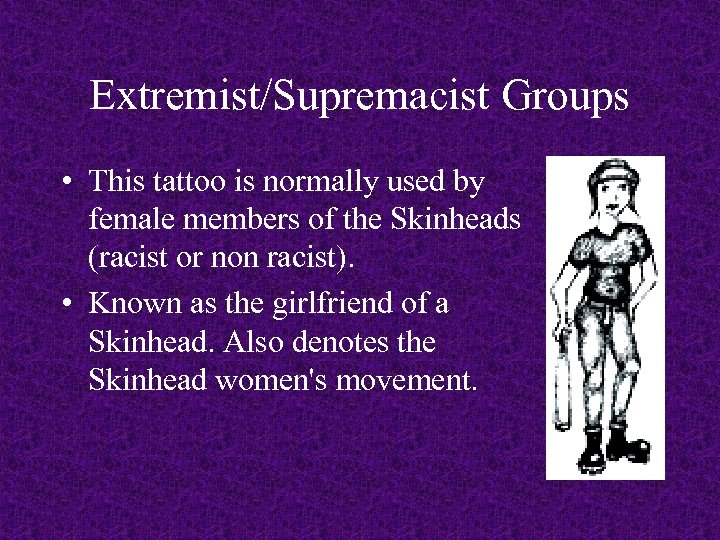 Extremist/Supremacist Groups

• This tattoo is normally used by female members of the Skinheads (racist or non racist).

• Known as the girlfriend of a Skinhead. Also denotes the Skinhead women's movement.